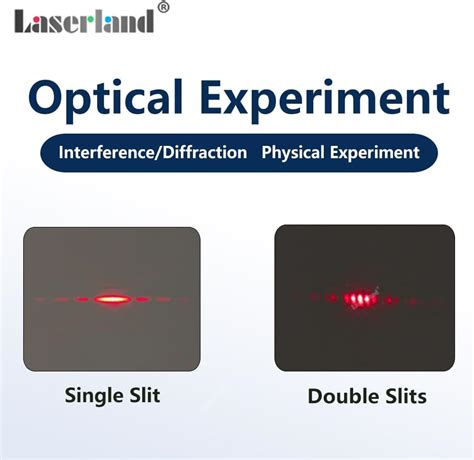 Laserland®

Optical Experiment

Interference/Diffraction Physical Experiment

Single Slit

Double Slits